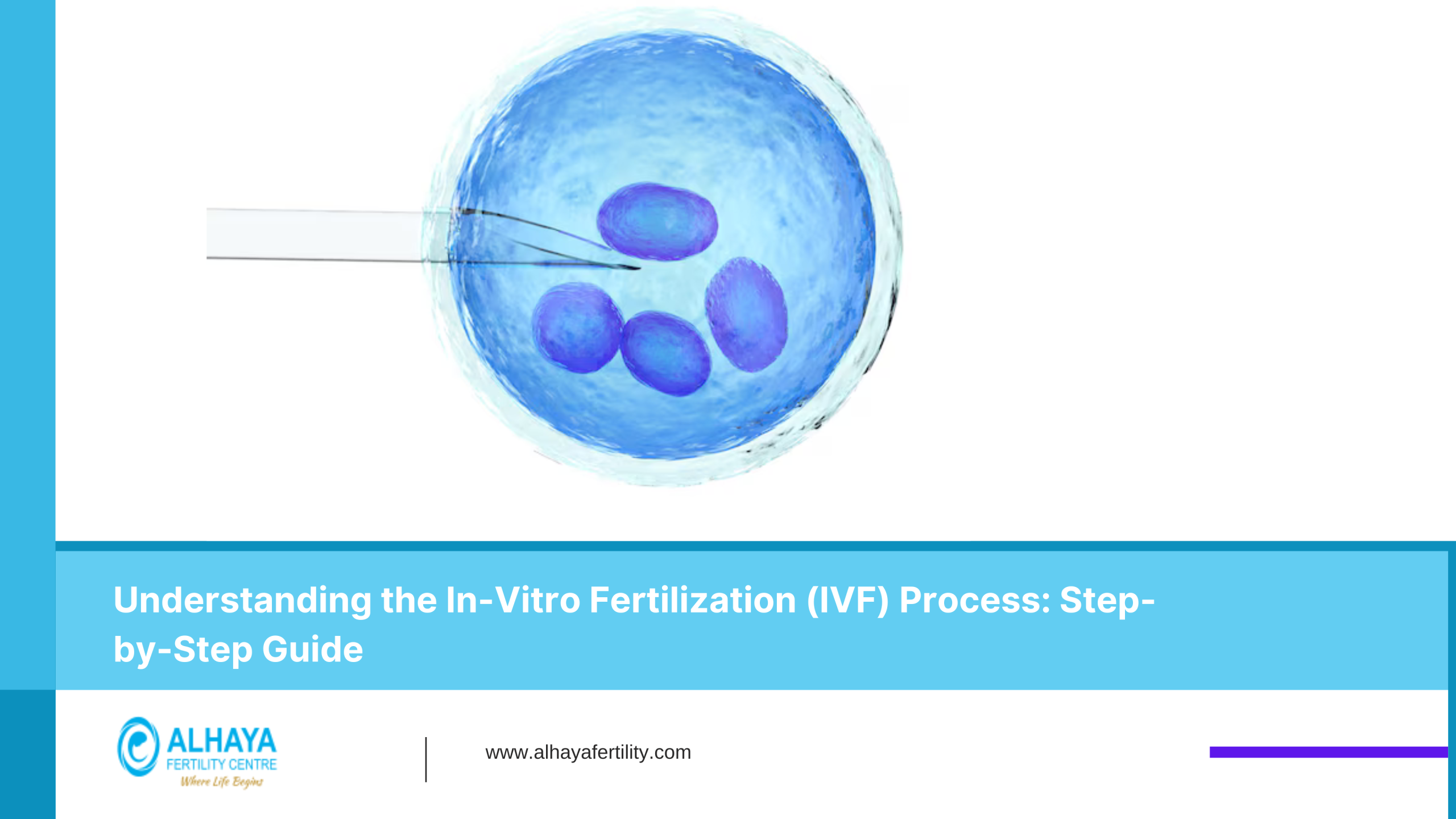 Understanding the In-Vitro Fertilization (IVF) Process: Step-by-Step Guide

ALHAYA
FERTILITY CENTRE
Where Life Begins

www.alhayafertility.com